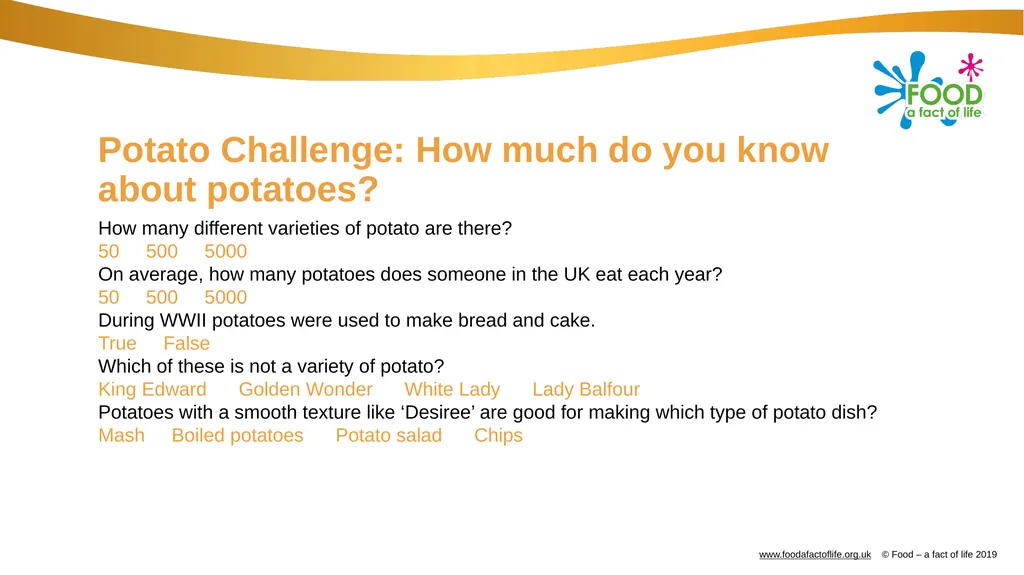 FOOD
a fact of life

Potato Challenge: How much do you know about potatoes?

How many different varieties of potato are there?
50 500 5000
On average, how many potatoes does someone in the UK eat each year?
50 500 5000
During WWII potatoes were used to make bread and cake.
True False
Which of these is not a variety of potato?
King Edward Golden Wonder White Lady Lady Balfour
Potatoes with a smooth texture like ‘Desiree’ are good for making which type of potato dish?
Mash Boiled potatoes Potato salad Chips

www.foodafactoflife.org.uk © Food – a fact of life 2019